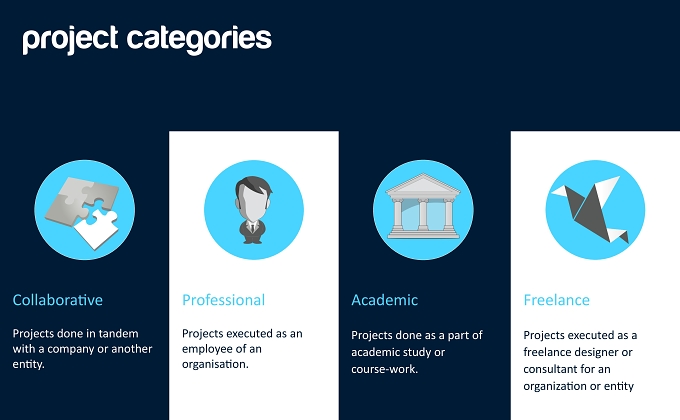 project categories

Collaborative

Projects done in tandem with a company or another entity.

Professional

Projects executed as an employee of an organisation.

Academic

Projects done as a part of academic study or course-work.

Freelance

Projects executed as a freelance designer or consultant for an organization or entity